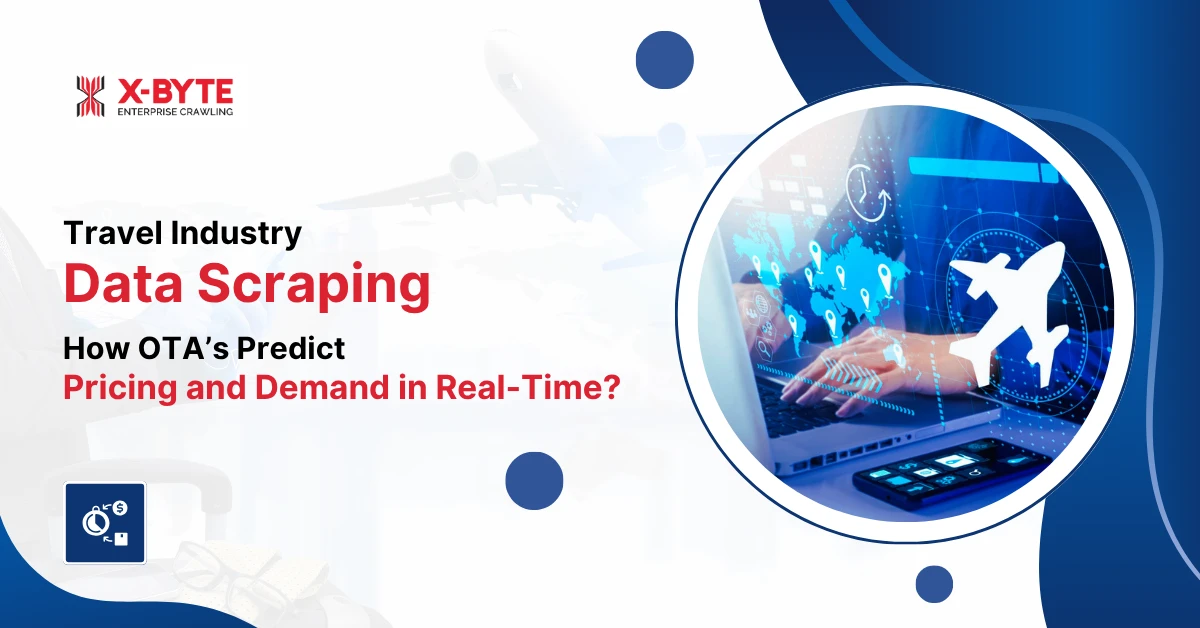 X-BYTE
ENTERPRISE CRAWLING

Travel Industry
Data Scraping
How OTA's Predict
Pricing and Demand in Real-Time?